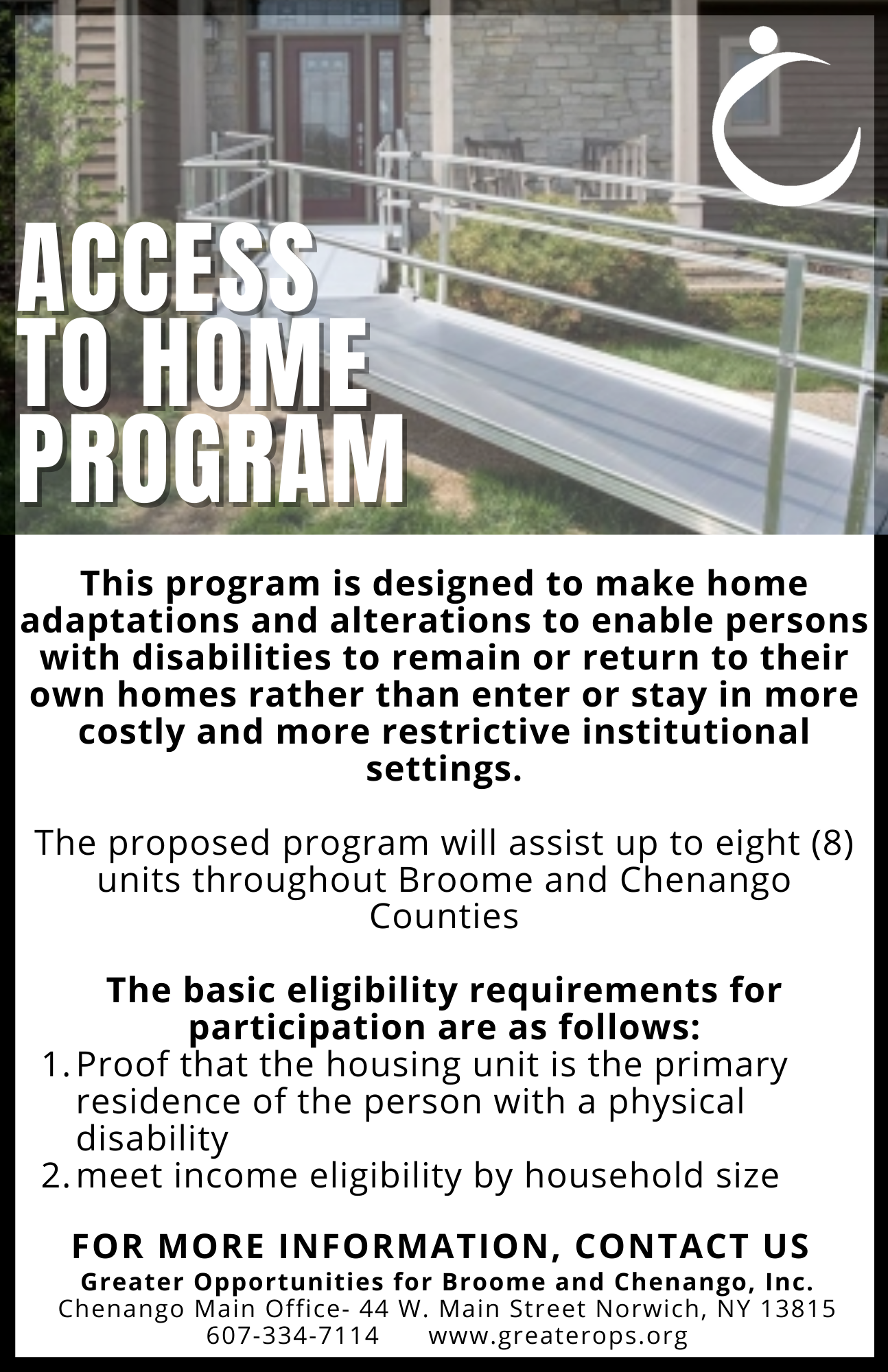 ACCESS TO HOME PROGRAM

This program is designed to make home adaptations and alterations to enable persons with disabilities to remain or return to their own homes rather than enter or stay in more costly and more restrictive institutional settings.

The proposed program will assist up to eight (8) units throughout Broome and Chenango Counties

The basic eligibility requirements for participation are as follows:
1. Proof that the housing unit is the primary residence of the person with a physical disability
2. meet income eligibility by household size

FOR MORE INFORMATION, CONTACT US
Greater Opportunities for Broome and Chenango, Inc.
Chenango Main Office- 44 W. Main Street Norwich, NY 13815
607-334-7114 www.greaterops.org